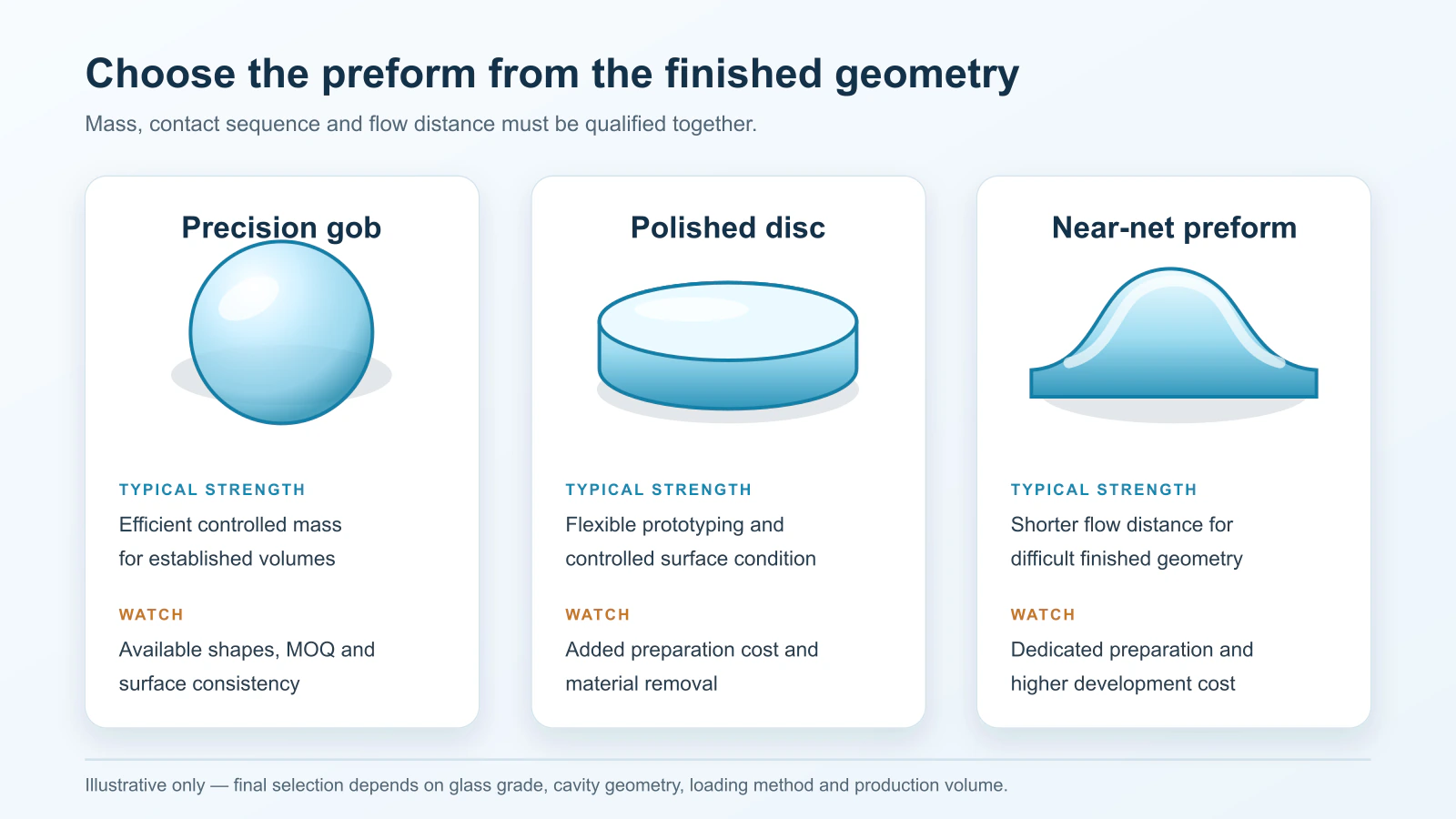 Choose the preform from the finished geometry

Mass, contact sequence and flow distance must be qualified together.

Precision gob

TYPICAL STRENGTH

Efficient controlled mass for established volumes

WATCH

Available shapes, MOQ and surface consistency

Polished disc

TYPICAL STRENGTH

Flexible prototyping and controlled surface condition

WATCH

Added preparation cost and material removal

Near-net preform

TYPICAL STRENGTH

Shorter flow distance for difficult finished geometry

WATCH

Dedicated preparation and higher development cost

Illustrative only — final selection depends on glass grade, cavity geometry, loading method and production volume.